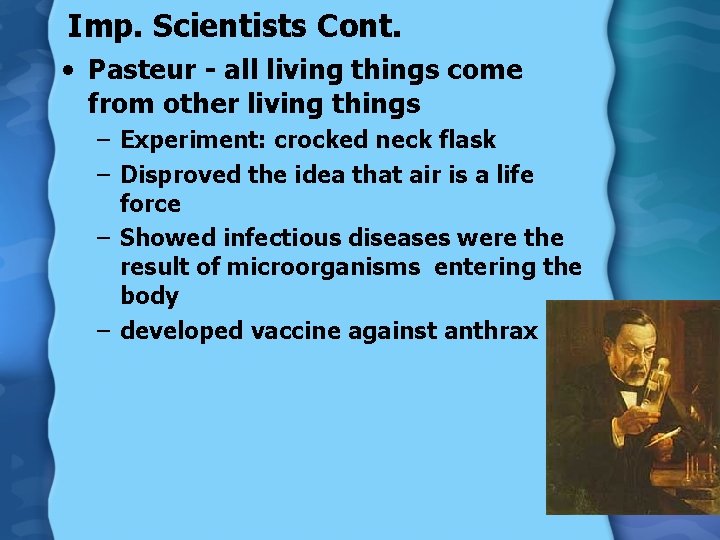 Imp. Scientists Cont.

• Pasteur - all living things come from other living things
  – Experiment: crocked neck flask
  – Disproved the idea that air is a life force
  – Showed infectious diseases were the result of microorganisms entering the body
  – developed vaccine against anthrax